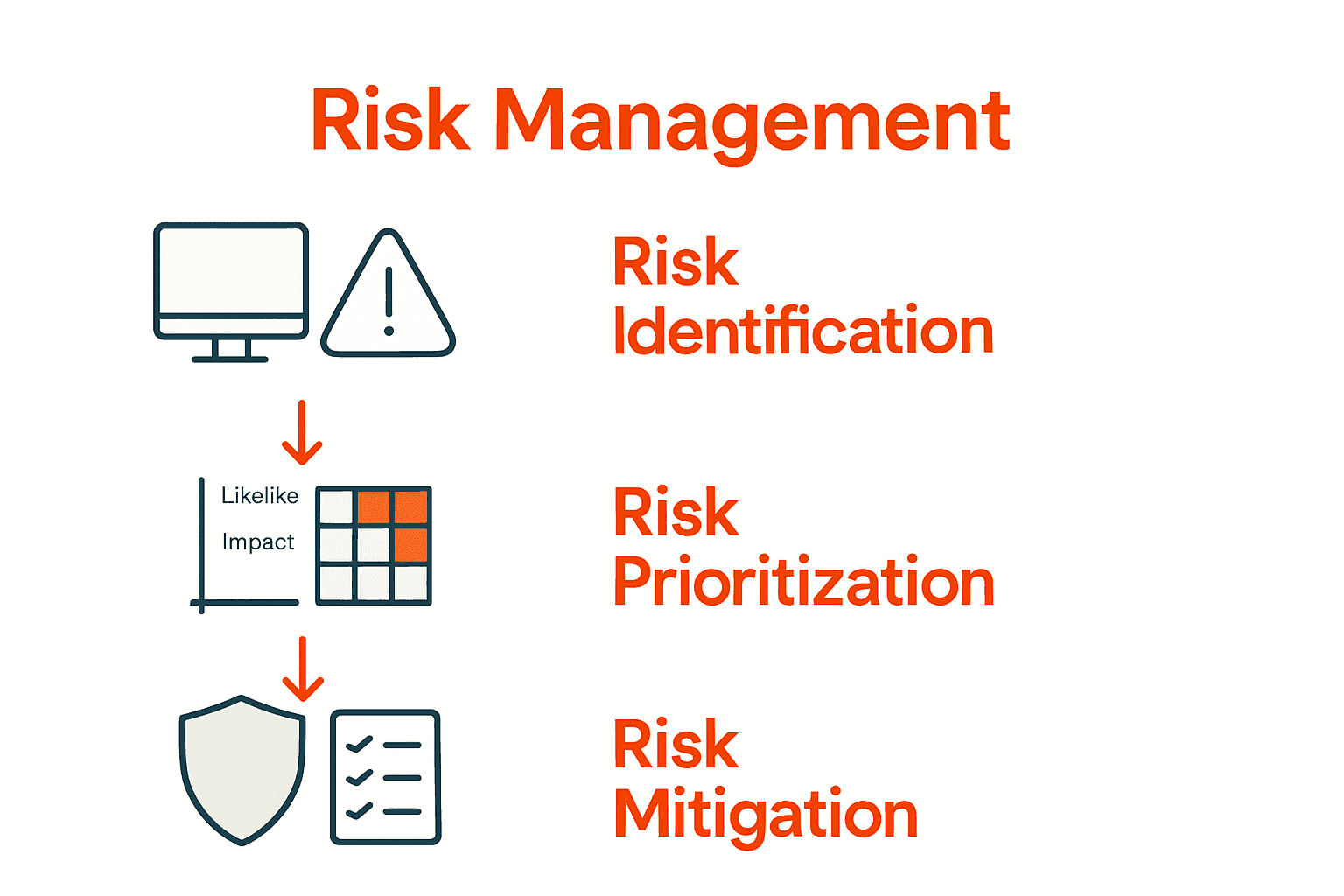 Risk Management

Risk Identification

Likelike
Impact

Risk Prioritization

Risk Mitigation